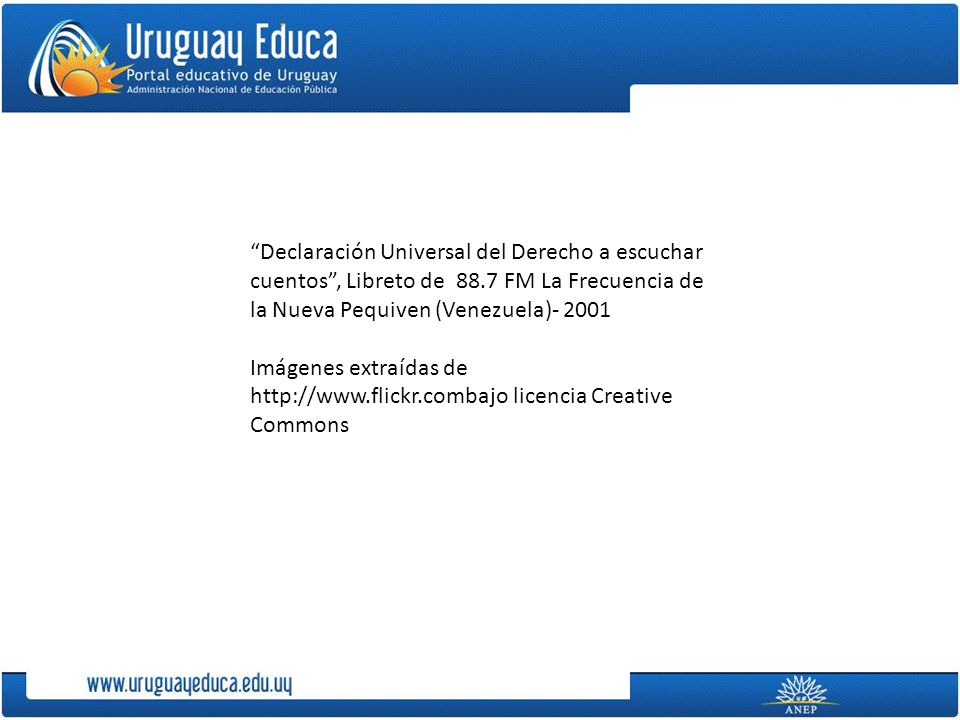 Uruguay Educa
Portal educativo de Uruguay
Administración Nacional de Educación Pública

“Declaración Universal del Derecho a escuchar cuentos”, Libreto de 88.7 FM La Frecuencia de la Nueva Pequiven (Venezuela)- 2001

Imágenes extraídas de http://www.flickr.combajo licencia Creative Commons

www.uruguayeduca.edu.uy

ANEP